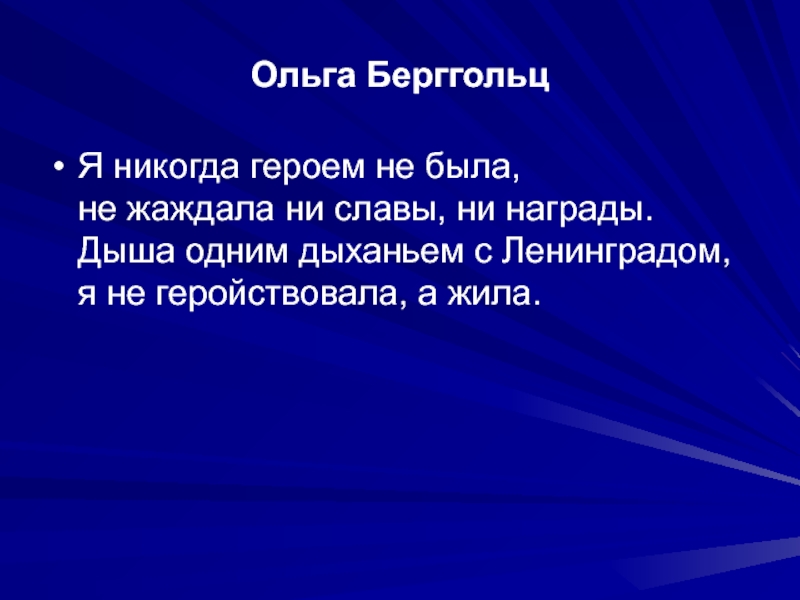 Ольга Берггольц

• Я никогда героем не была,
не жаждала ни славы, ни награды.
Дыша одним дыханьем с Ленинградом,
я не геройствовала, а жила.